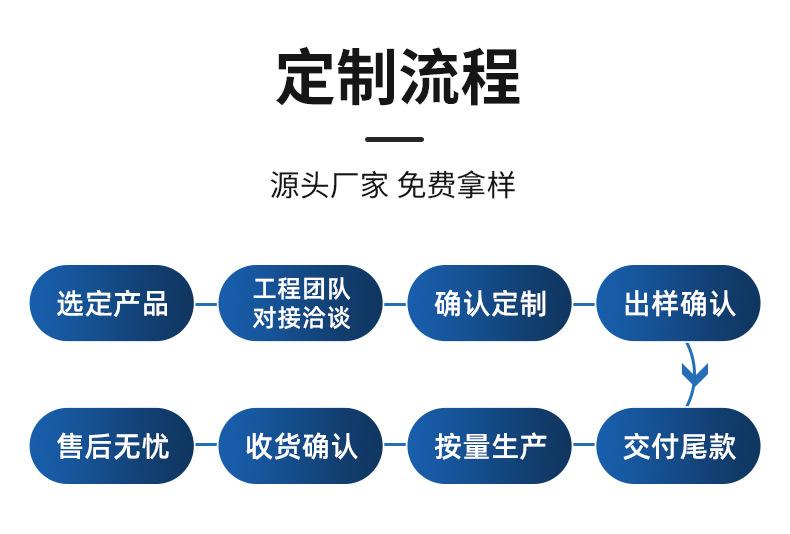 定制流程

源头厂家 免费拿样

选定产品

工程团队
对接洽谈

确认定制

出样确认

交付尾款

按量生产

收货确认

售后无忧